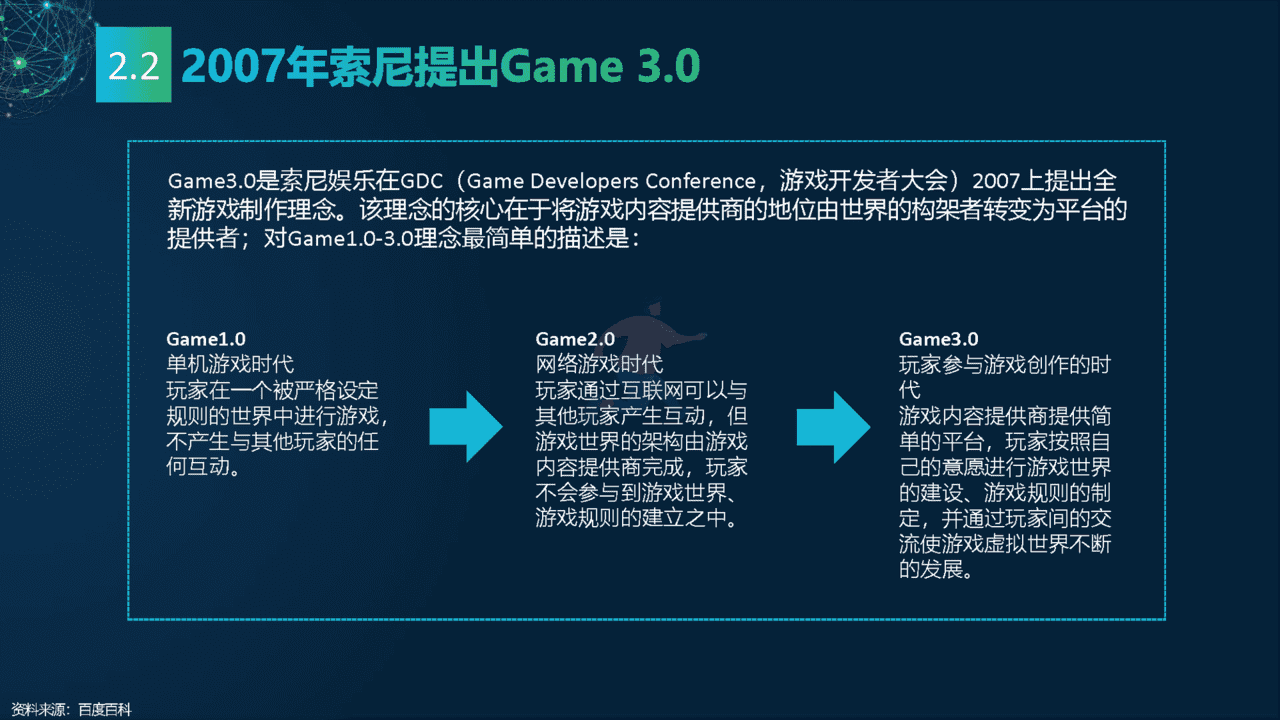 2.2 2007年索尼提出Game 3.0

Game3.0是索尼娱乐在GDC（Game Developers Conference，游戏开发者大会）2007上提出全新游戏制作理念。该理念的核心在于将游戏内容提供商的地位由世界的构架者转变为平台的提供者；对Game1.0-3.0理念最简单的描述是：

Game1.0
单机游戏时代
玩家在一个被严格设定规则的世界中进行游戏，不产生与其他玩家的任何互动。

Game2.0
网络游戏时代
玩家通过互联网可以与其他玩家产生互动，但游戏世界的架构由游戏内容提供商完成，玩家不会参与到游戏世界、游戏规则的建立之中。

Game3.0
玩家参与游戏创作的时代
游戏内容提供商提供简单的平台，玩家按照自己的意愿进行游戏世界的建设、游戏规则的制定，并通过玩家间的交流使游戏虚拟世界不断的发展。

资料来源：百度百科